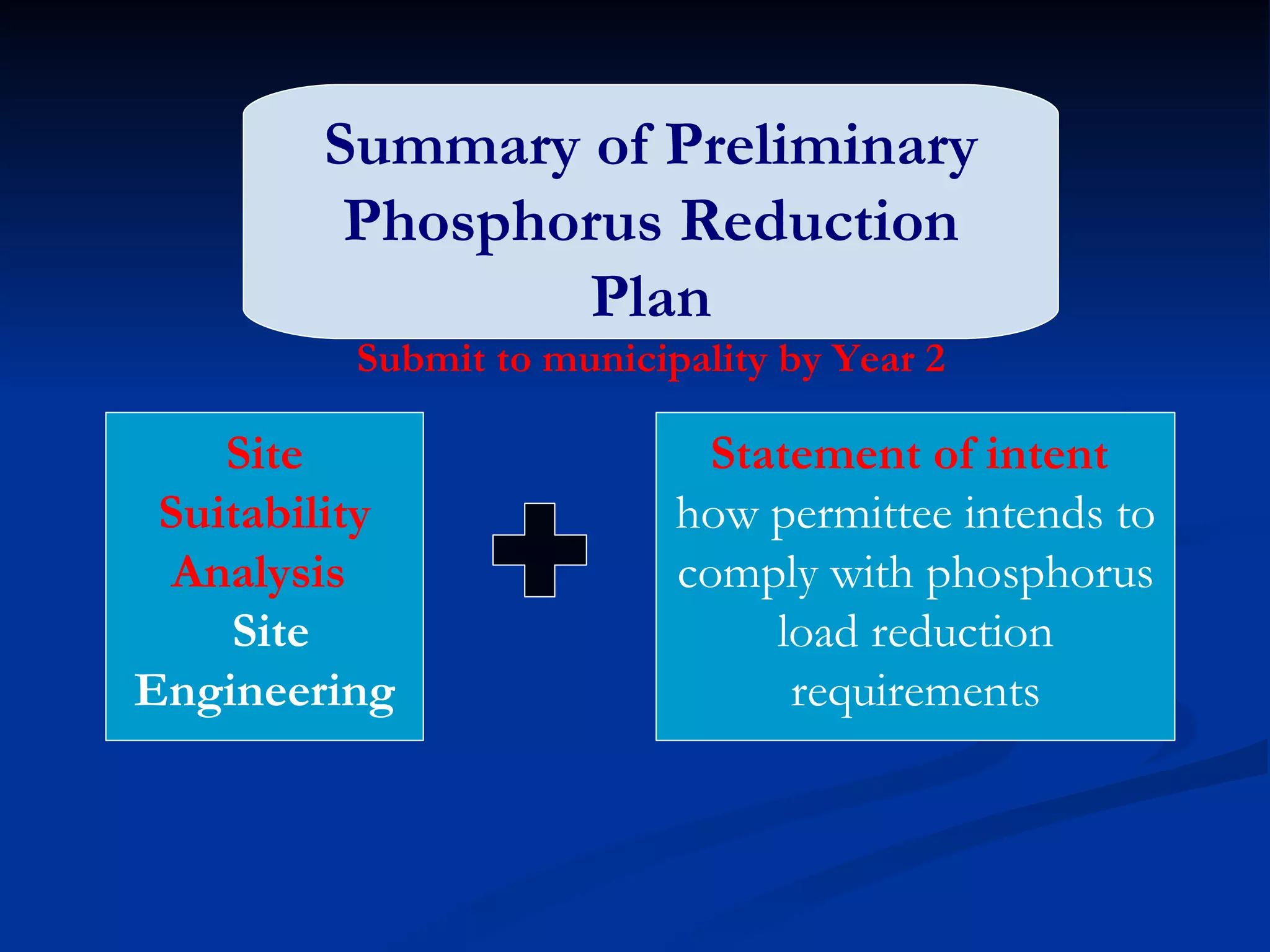 Summary of Preliminary Phosphorus Reduction Plan

Submit to municipality by Year 2

Site Suitability Analysis

Site Engineering

Statement of intent

how permittee intends to comply with phosphorus load reduction requirements